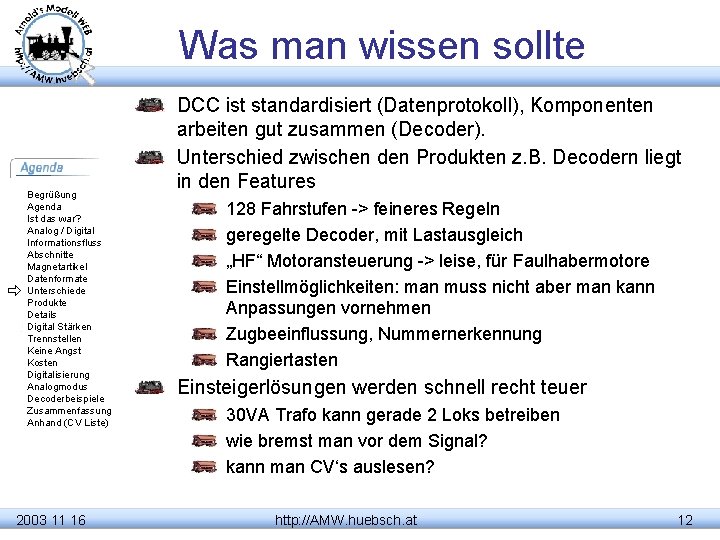 Arnold's Modell WEB
http://AMW.huebsch.at

Was man wissen sollte

Agenda

Begrüßung
Agenda
Ist das war?
Analog / Digital
Informationsfluss
Abschnitte
Magnetartikel
Datenformate
Unterschiede
Produkte
Details
Digital Stärken
Trennstellen
Keine Angst
Kosten
Digitalisierung
Analogmodus
Decoderbeispiele
Zusammenfassung
Anhand (CV Liste)

DCC ist standardisiert (Datenprotokoll), Komponenten arbeiten gut zusammen (Decoder).

Unterschied zwischen den Produkten z.B. Decodern liegt in den Features

128 Fahrstufen -> feineres Regeln

geregelte Decoder, mit Lastausgleich

„HF“ Motoransteuerung -> leise, für Faulhabermotore

Einstellmöglichkeiten: man muss nicht aber man kann Anpassungen vornehmen

Zugbeeinflussung, Nummernerkennung

Rangiertasten

Einsteigerlösungen werden schnell recht teuer

30VA Trafo kann gerade 2 Loks betreiben

wie bremst man vor dem Signal?

kann man CV‘s auslesen?

2003 11 16 http://AMW.huebsch.at 12